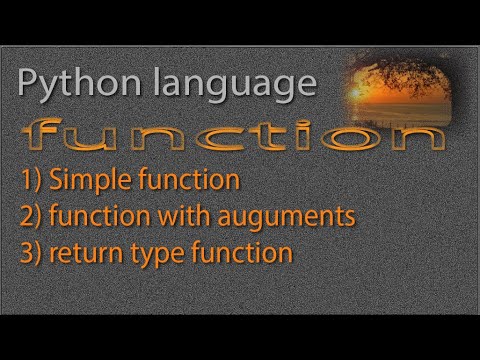 Python language

function

1) Simple function

2) function with auguments

3) return type function